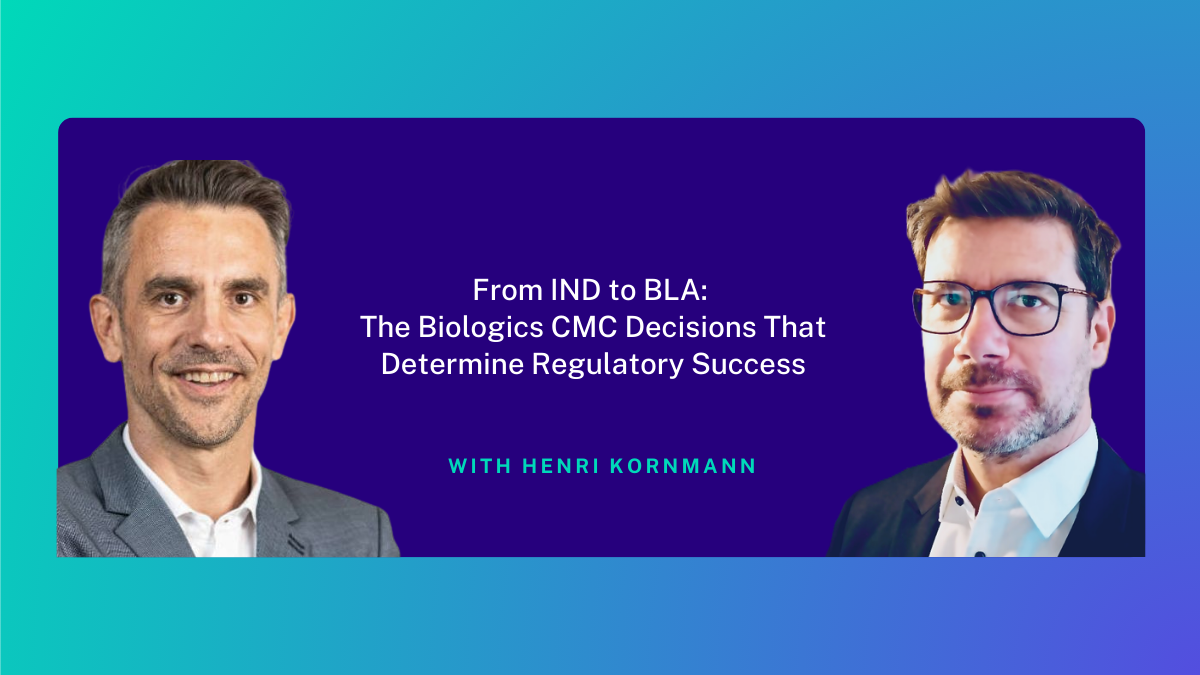 From IND to BLA:
The Biologics CMC Decisions That Determine Regulatory Success

WITH HENRI KORNMANN